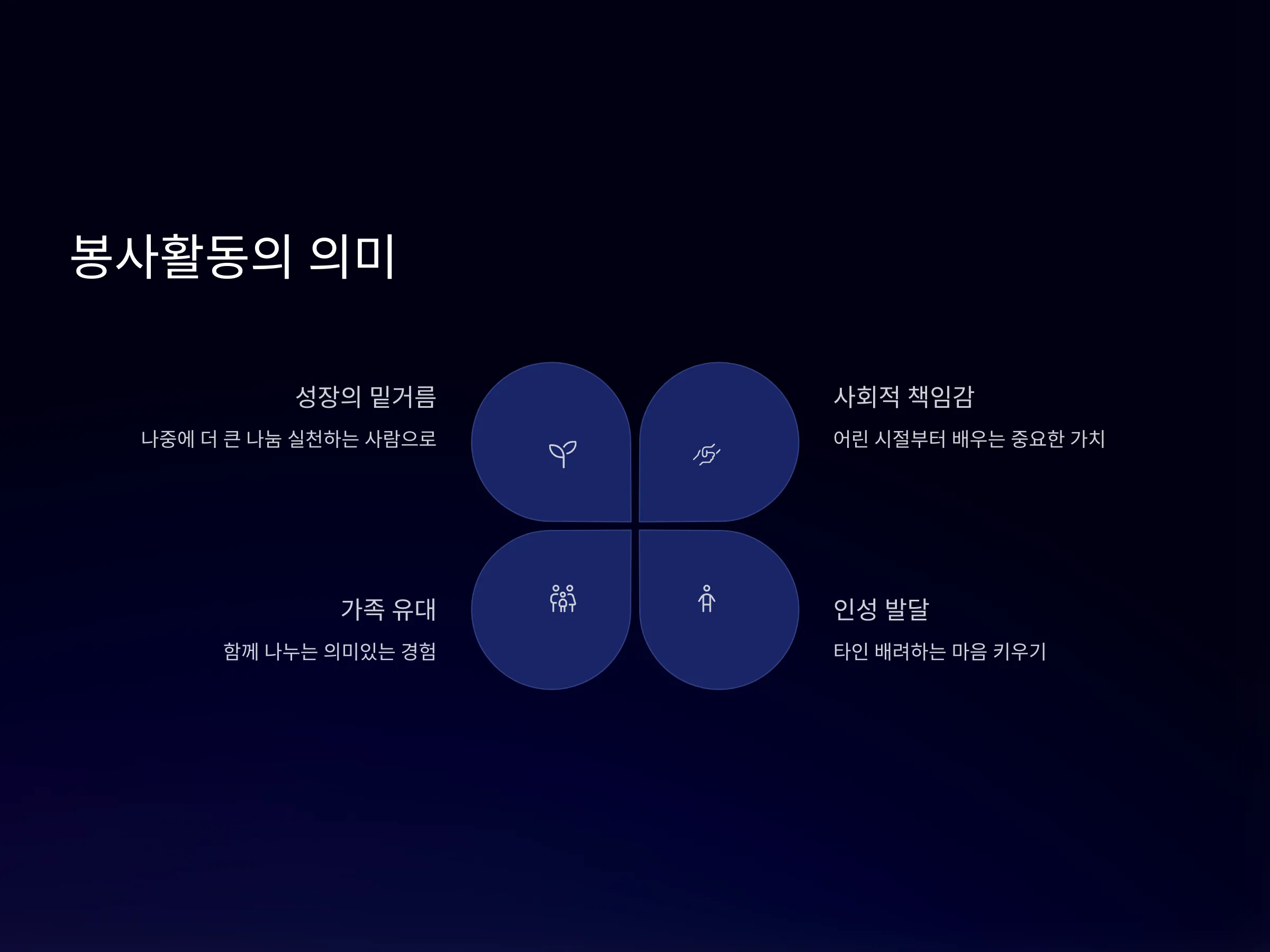 봉사활동의 의미

성장의 밑거름

나중에 더 큰 나눔 실천하는 사람으로

사회적 책임감

어린 시절부터 배우는 중요한 가치

가족 유대

함께 나누는 의미있는 경험

인성 발달

타인 배려하는 마음 키우기